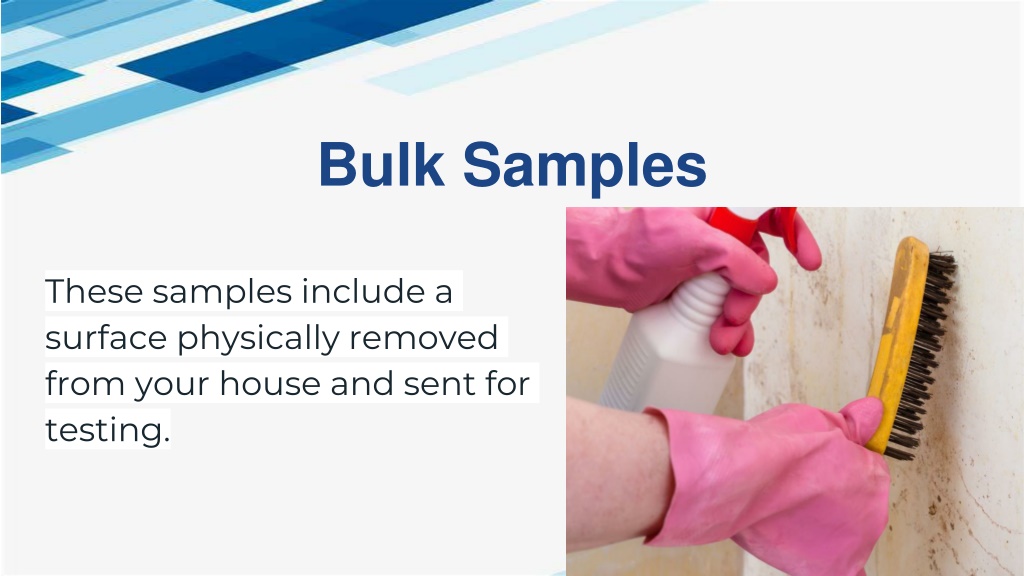 Bulk Samples

These samples include a surface physically removed from your house and sent for testing.